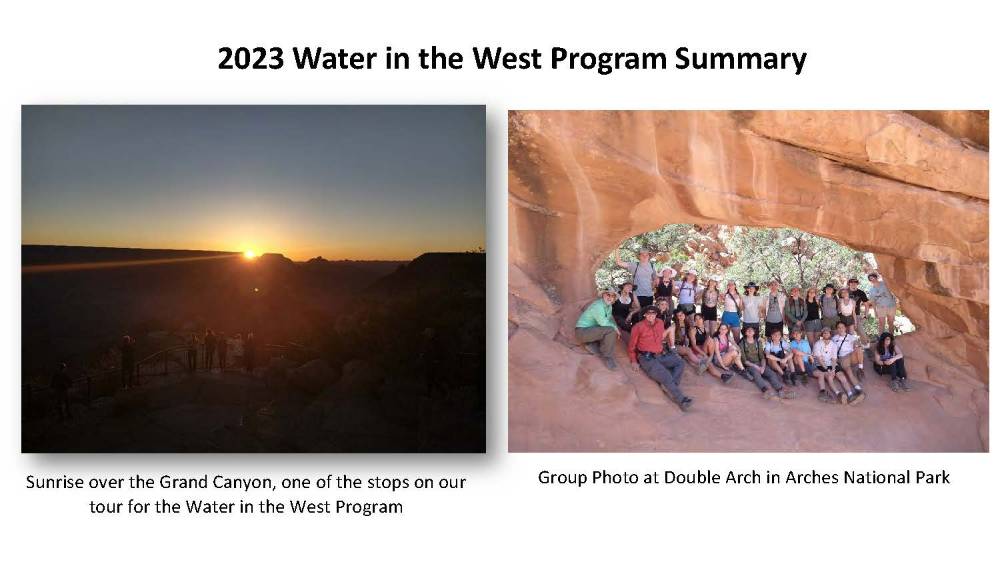 2023 Water in the West Program Summary

Sunrise over the Grand Canyon, one of the stops on our tour for the Water in the West Program

Group Photo at Double Arch in Arches National Park